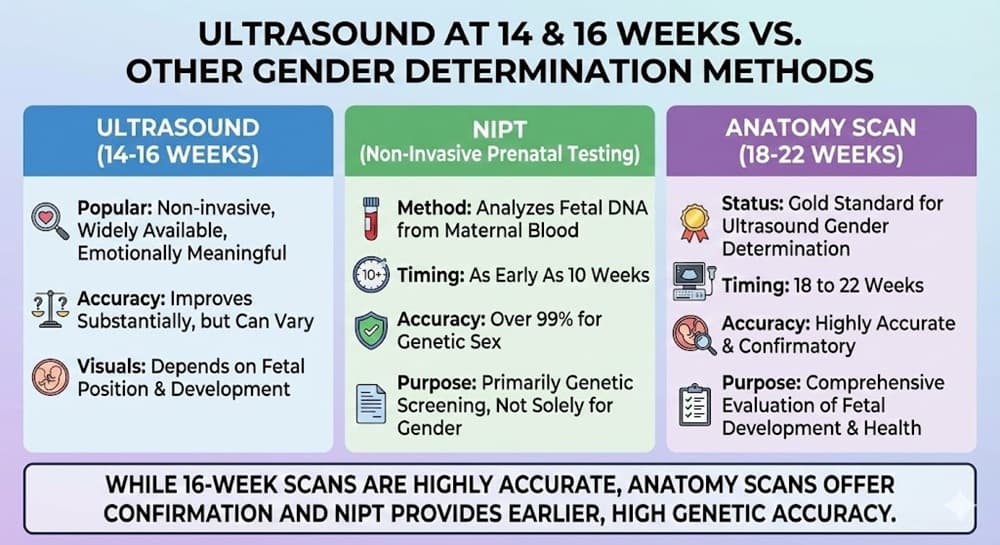 ULTRASOUND AT 14 & 16 WEEKS VS. OTHER GENDER DETERMINATION METHODS

ULTRASOUND (14-16 WEEKS)

Popular: Non-invasive, Widely Available, Emotionally Meaningful

Accuracy: Improves Substantially, but Can Vary

Visuals: Depends on Fetal Position & Development

NIPT (Non-Invasive Prenatal Testing)

Method: Analyzes Fetal DNA from Maternal Blood

10+

Timing: As Early As 10 Weeks

Accuracy: Over 99% for Genetic Sex

Purpose: Primarily Genetic Screening, Not Solely for Gender

ANATOMY SCAN (18-22 WEEKS)

Status: Gold Standard for Ultrasound Gender Determination

Timing: 18 to 22 Weeks

Accuracy: Highly Accurate & Confirmatory

Purpose: Comprehensive Evaluation of Fetal Development & Health

WHILE 16-WEEK SCANS ARE HIGHLY ACCURATE, ANATOMY SCANS OFFER CONFIRMATION AND NIPT PROVIDES EARLIER, HIGH GENETIC ACCURACY.